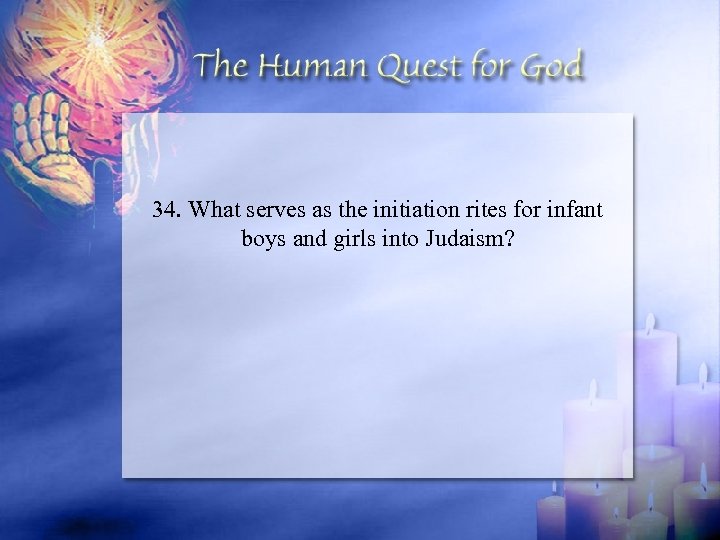 The Human Quest for God

34. What serves as the initiation rites for infant boys and girls into Judaism?